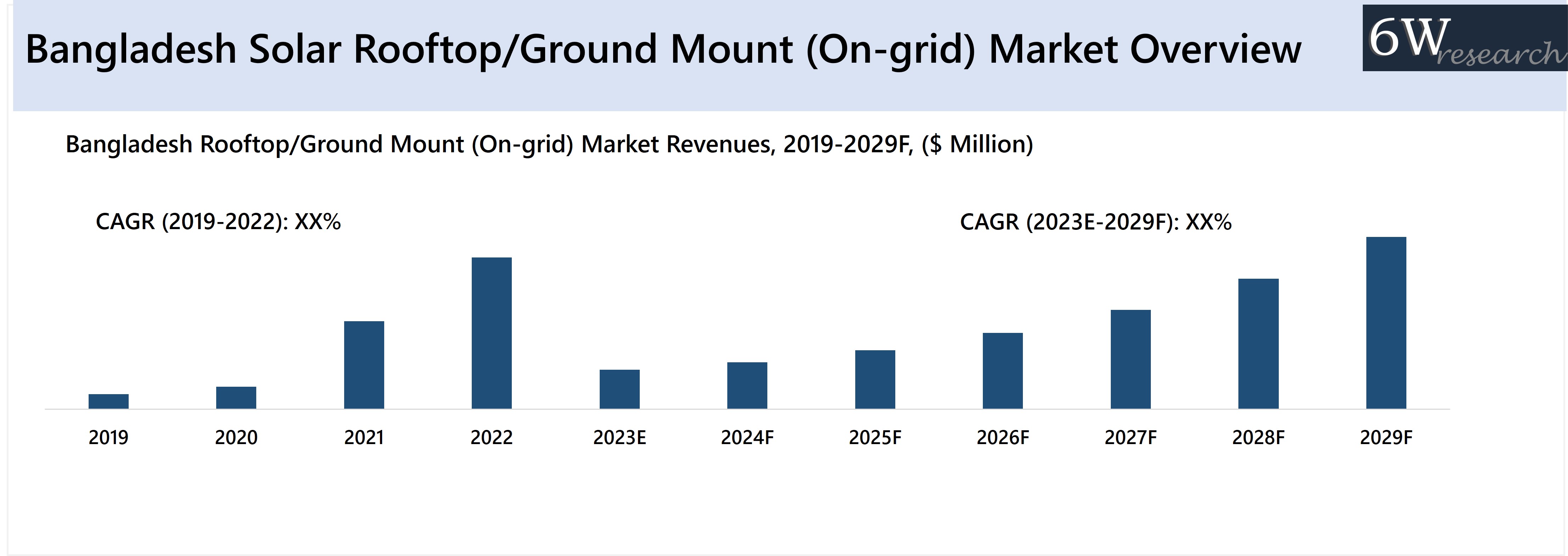 Bangladesh Solar Rooftop/Ground Mount (On-grid) Market Overview

6W research

Bangladesh Rooftop/Ground Mount (On-grid) Market Revenues, 2019-2029F, ($ Million)

CAGR (2019-2022): XX%

CAGR (2023E-2029F): XX%

2019 2020 2021 2022 2023E 2024F 2025F 2026F 2027F 2028F 2029F